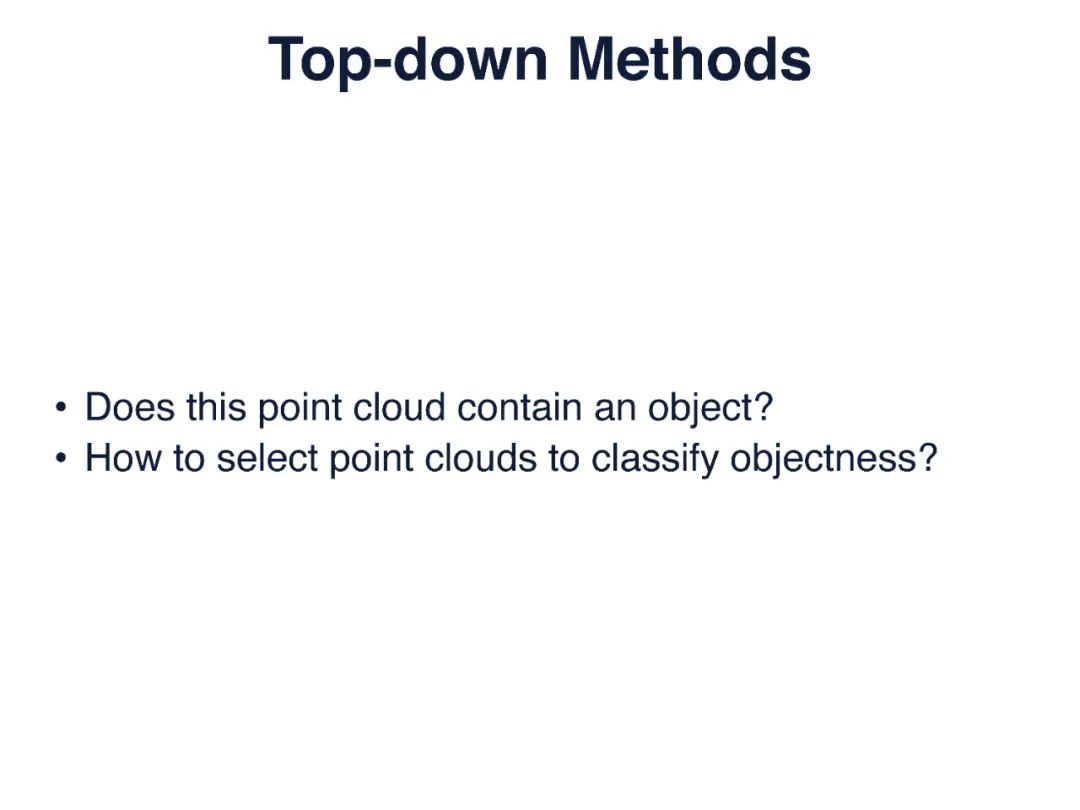 Top-down Methods

• Does this point cloud contain an object?
• How to select point clouds to classify objectness?